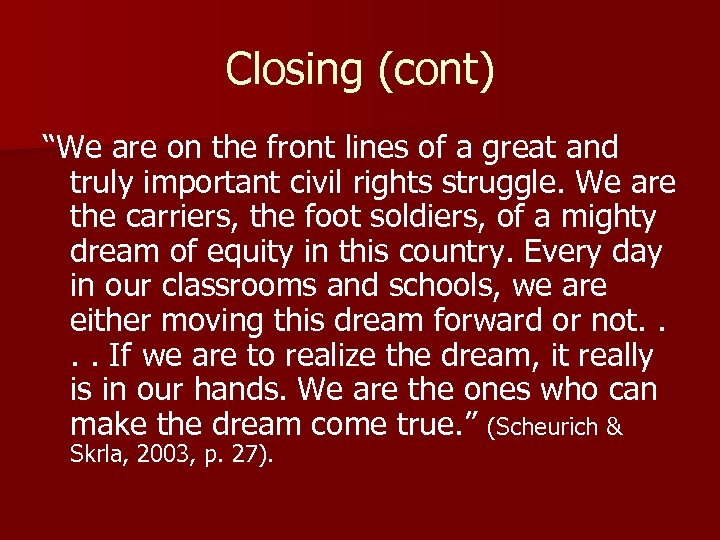 Closing (cont)

“We are on the front lines of a great and truly important civil rights struggle. We are the carriers, the foot soldiers, of a mighty dream of equity in this country. Every day in our classrooms and schools, we are either moving this dream forward or not. . . . If we are to realize the dream, it really is in our hands. We are the ones who can make the dream come true.” (Scheurich & Skrla, 2003, p. 27).